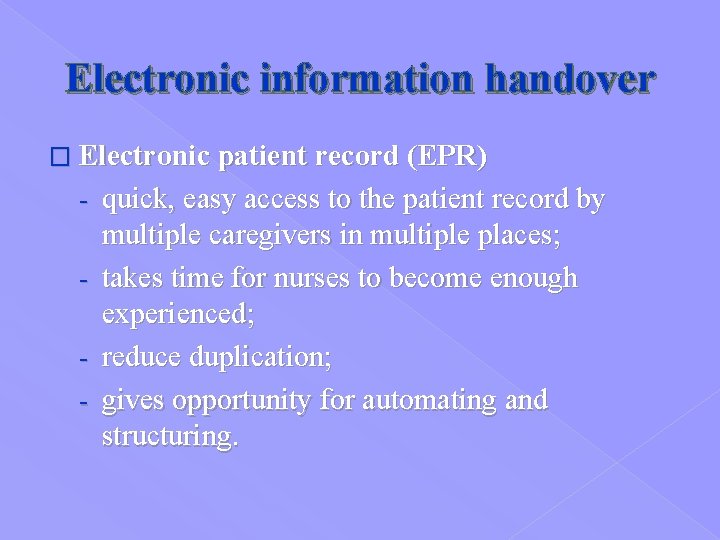 Electronic information handover

□ Electronic patient record (EPR)

- quick, easy access to the patient record by multiple caregivers in multiple places;
- takes time for nurses to become enough experienced;
- reduce duplication;
- gives opportunity for automating and structuring.